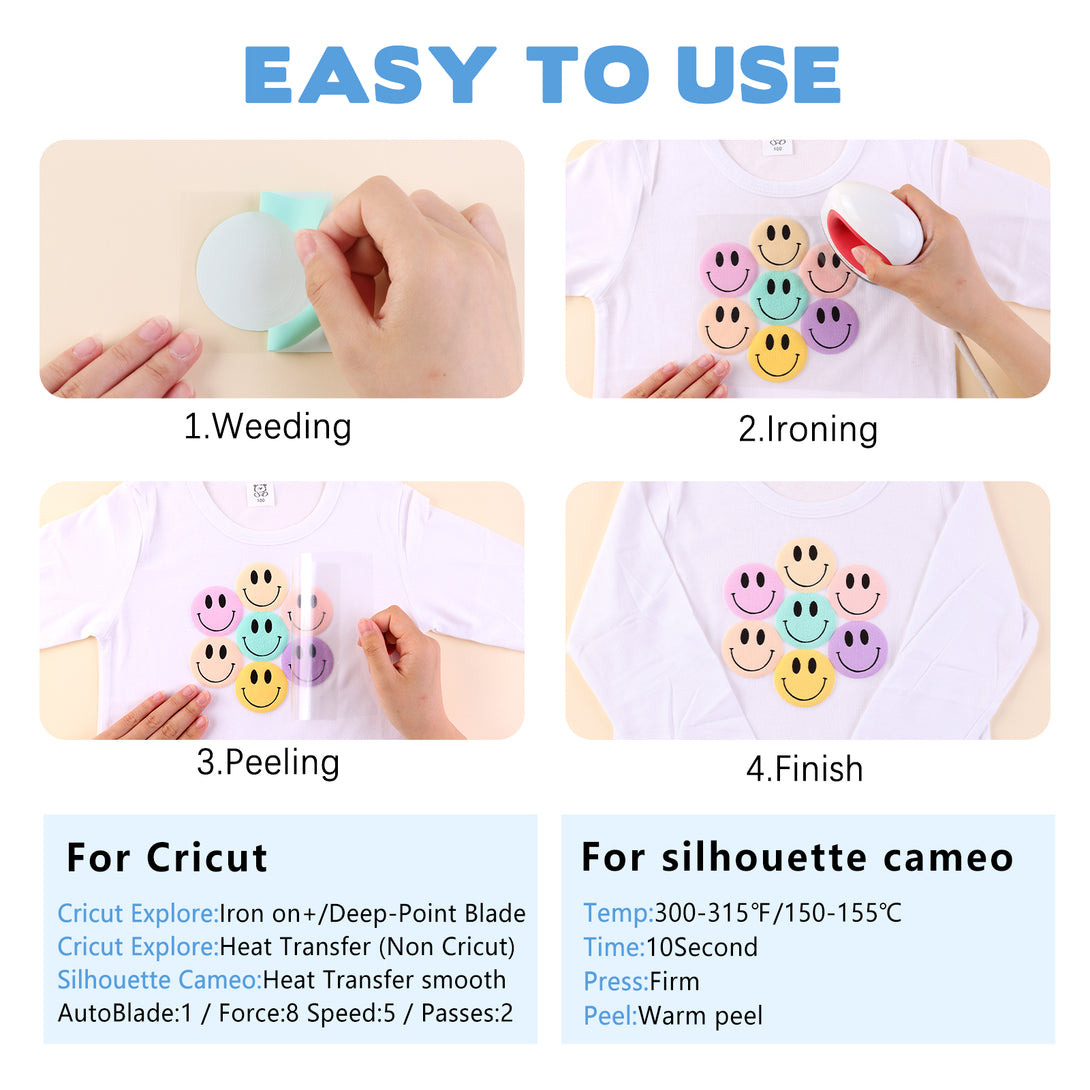 EASY TO USE

1.Weeding

2.Ironing

3.Peeling

4.Finish

For Cricut

Cricut Explore:Iron on+/Deep-Point Blade
Cricut Explore:Heat Transfer (Non Cricut)
Silhouette Cameo:Heat Transfer smooth
AutoBlade:1 / Force:8 Speed:5 / Passes:2

For silhouette cameo

Temp:300-315℉/150-155℃
Time:10Second
Press:Firm
Peel:Warm peel